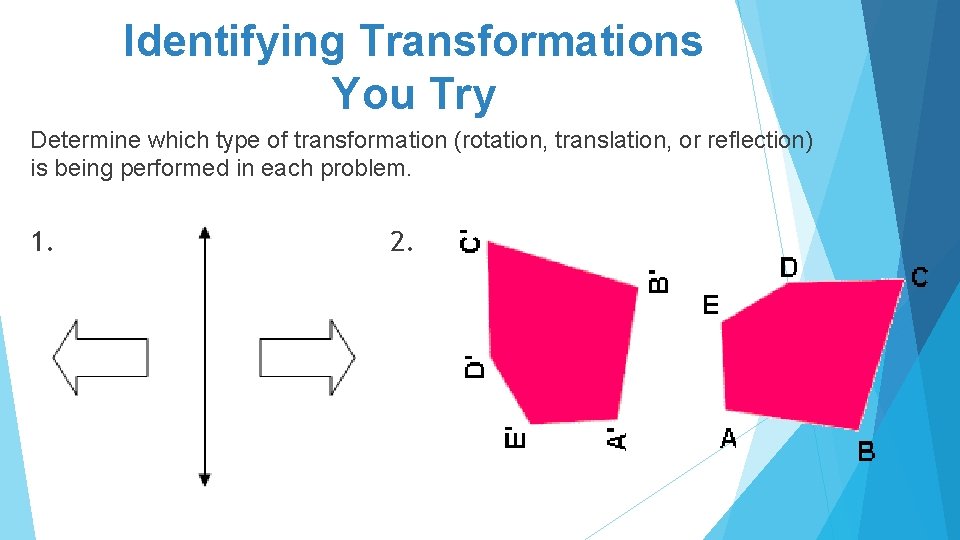 Identifying Transformations
You Try

Determine which type of transformation (rotation, translation, or reflection) is being performed in each problem.

1.

2.

C'

B'

D'

E'

A'

D

C

E

A

B